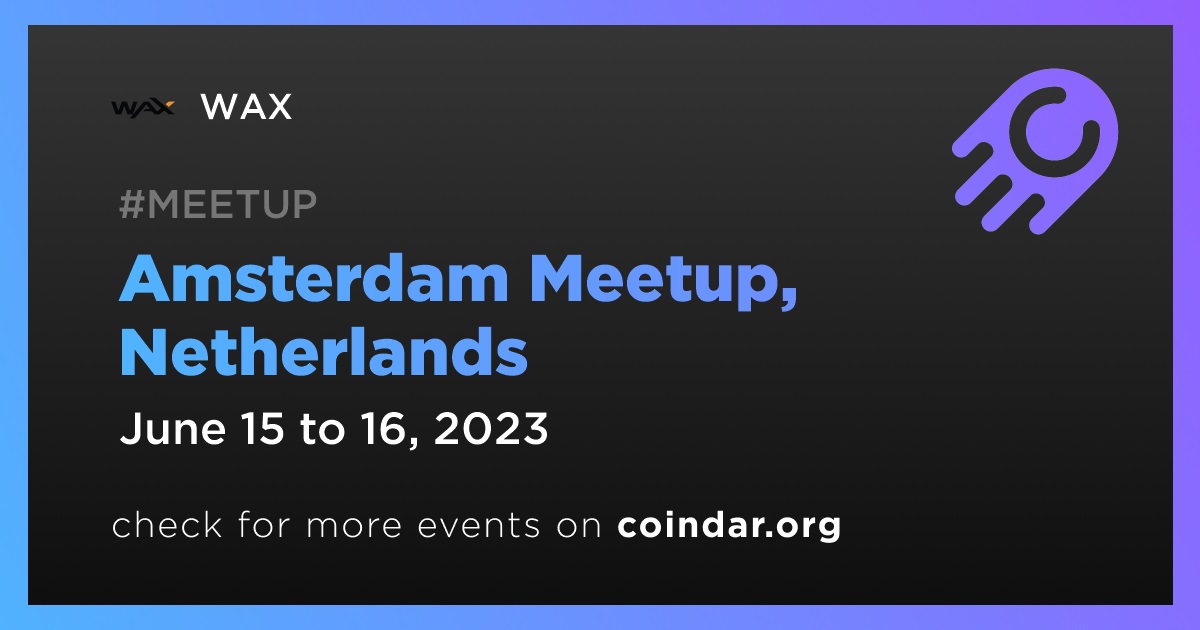 WAX WAX

#MEETUP

Amsterdam Meetup, Netherlands

June 15 to 16, 2023

check for more events on coindar.org